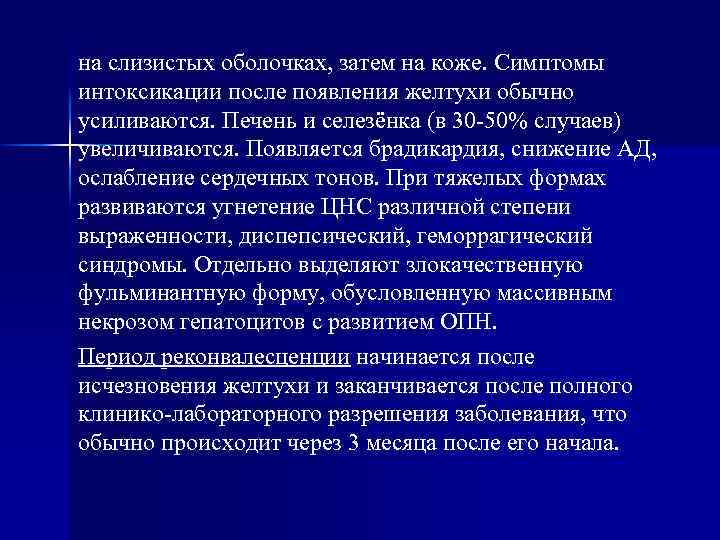 на слизистых оболочках, затем на коже. Симптомы интоксикации после появления желтухи обычно усиливаются. Печень и селезёнка (в 30-50% случаев) увеличиваются. Появляется брадикардия, снижение АД, ослабление сердечных тонов. При тяжелых формах развиваются угнетение ЦНС различной степени выраженности, диспепсический, геморрагический синдромы. Отдельно выделяют злокачественную фульминантную форму, обусловленную массивным некрозом гепатоцитов с развитием ОПН.

Период реконвалесценции начинается после исчезновения желтухи и заканчивается после полного клинико-лабораторного разрешения заболевания, что обычно происходит через 3 месяца после его начала.